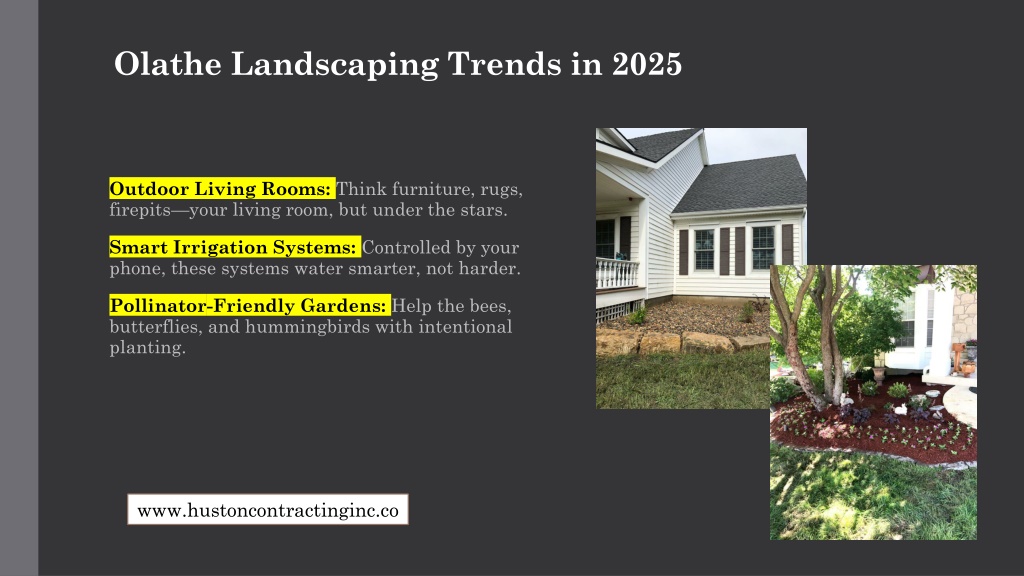 Olathe Landscaping Trends in 2025

Outdoor Living Rooms: Think furniture, rugs, firepits—your living room, but under the stars.

Smart Irrigation Systems: Controlled by your phone, these systems water smarter, not harder.

Pollinator-Friendly Gardens: Help the bees, butterflies, and hummingbirds with intentional planting.

www.hustoncontractinginc.co